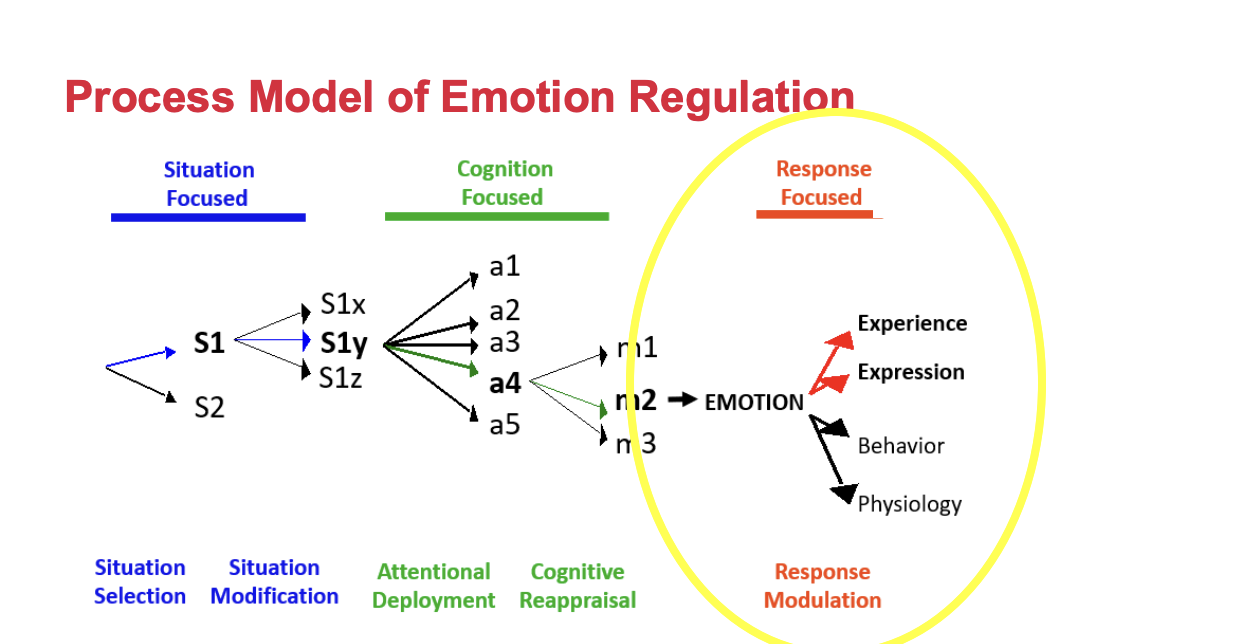 Process Model of Emotion Regulation

Situation Focused

Cognition Focused

Response Focused

S1

S2

S1x

S1y

S1z

a1

a2

a3

a4

a5

m1

m2

m3

EMOTION

Experience

Expression

Behavior

Physiology

Situation Selection

Situation Modification

Attentional Deployment

Cognitive Reappraisal

Response Modulation